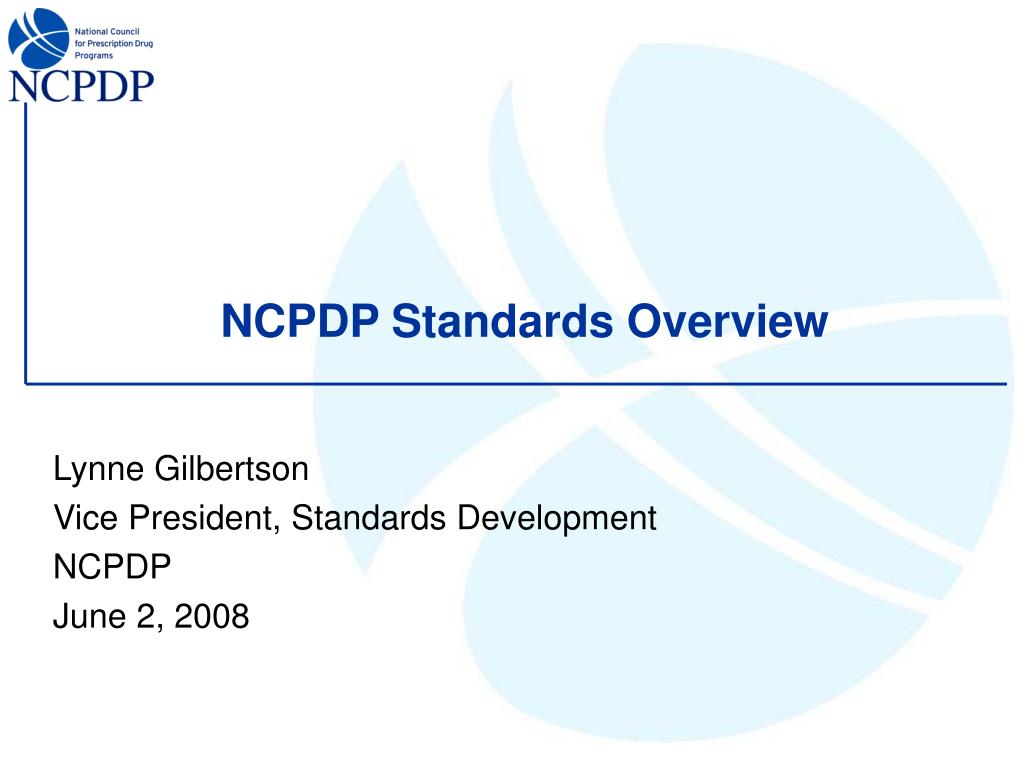 National Council for Prescription Drug Programs
NCPDP

NCPDP Standards Overview

Lynne Gilbertson
Vice President, Standards Development
NCPDP
June 2, 2008